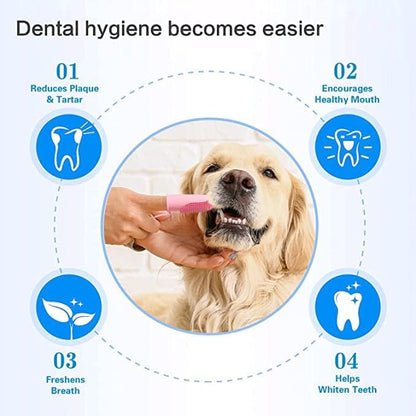 Dental hygiene becomes easier

01
Reduces Plaque & Tartar

02
Encourages Healthy Mouth

03
Freshens Breath

04
Helps Whiten Teeth